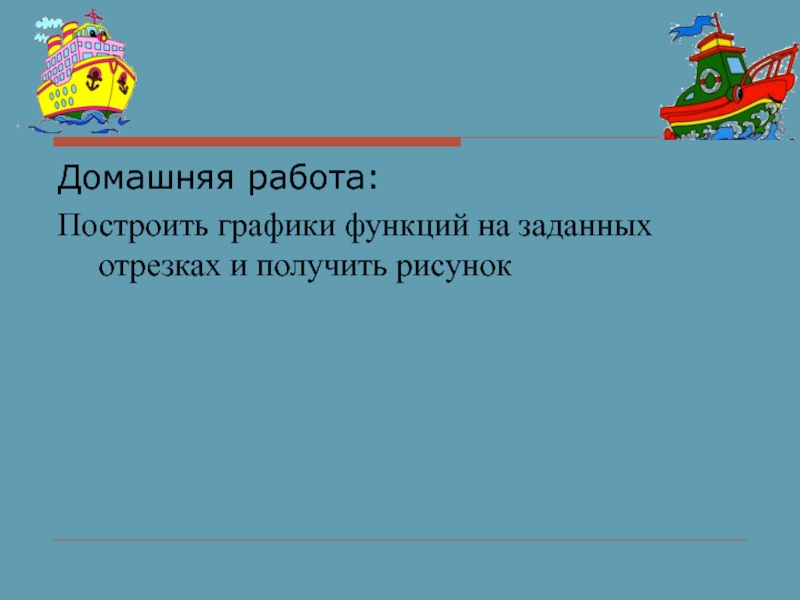 Домашняя работа:

Построить графики функций на заданных отрезках и получить рисунок